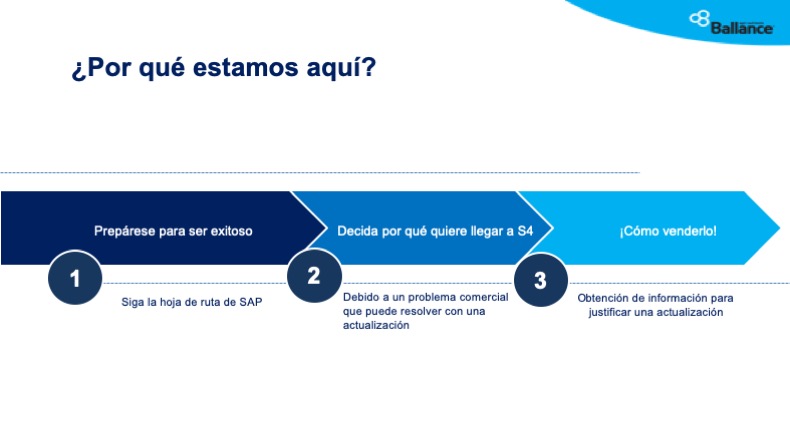 Ballance

¿Por qué estamos aquí?

Prepárese para ser exitoso

Decida por qué quiere llegar a S4

¡Cómo venderlo!

1

Siga la hoja de ruta de SAP

2

Debido a un problema comercial que puede resolver con una actualización

3

Obtención de información para justificar una actualización